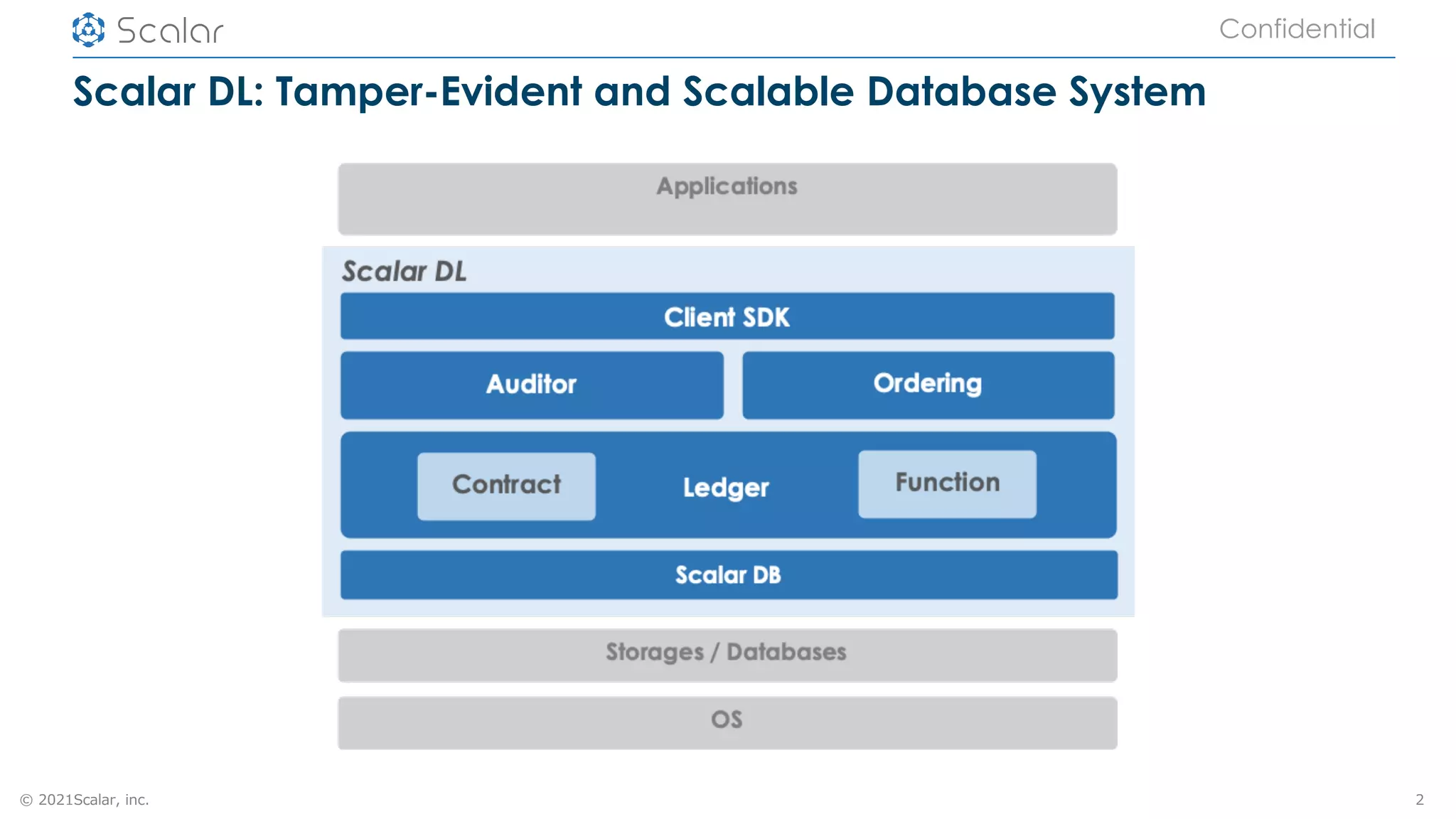 Scalar

Confidential

Scalar DL: Tamper-Evident and Scalable Database System

Applications

Scalar DL

Client SDK

Auditor

Ordering

Contract

Ledger

Function

Scalar DB

Storages / Databases

OS

© 2021Scalar, inc.

2